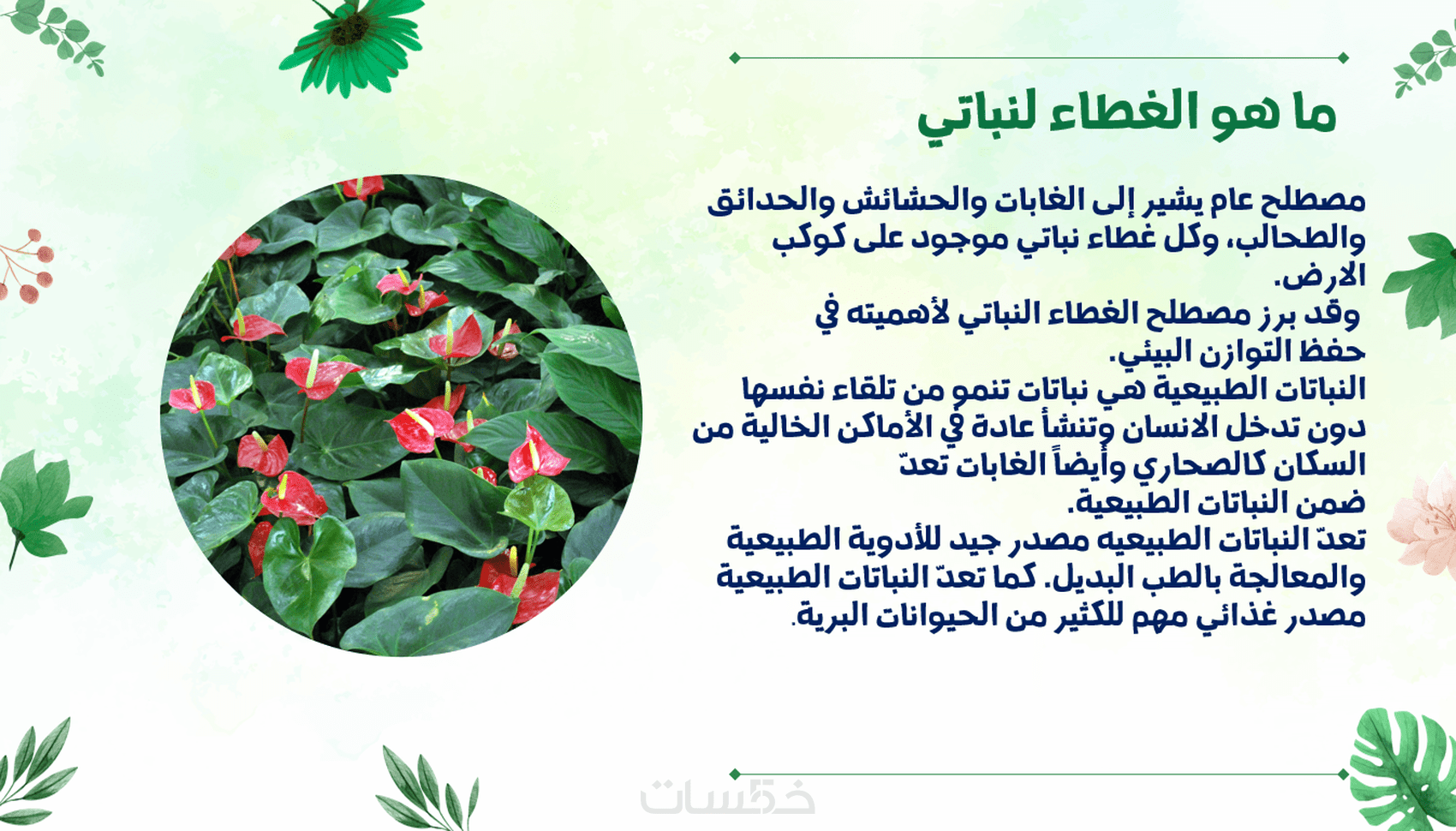 ما هو الغطاء لنباتي

مصطلح عام يشير إلى الغابات والحشائش والحدائق والطحالب، وكل غطاء نباتي موجود على كوكب الارض.
وقد برز مصطلح الغطاء النباتي لأهميته في حفظ التوازن البيئي.
النباتات الطبيعية هي نباتات تنمو من تلقاء نفسها دون تدخل الانسان وتنشأ عادة في الأماكن الخالية من السكان كالصحاري وأيضاً الغابات تعدّ ضمن النباتات الطبيعية.
تعدّ النباتات الطبيعيه مصدر جيد للأدوية الطبيعية والمعالجة بالطب البديل. كما تعدّ النباتات الطبيعية مصدر غذائي مهم للكثير من الحيوانات البرية.

خمسات